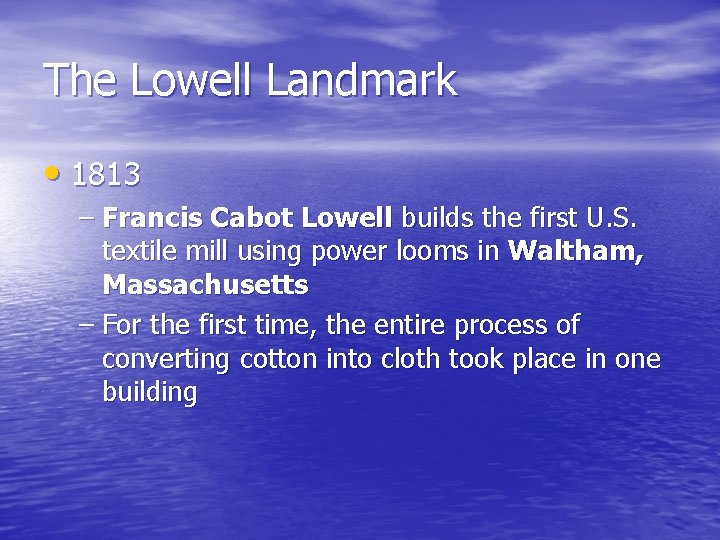 The Lowell Landmark

• 1813

– Francis Cabot Lowell builds the first U.S. textile mill using power looms in Waltham, Massachusetts

– For the first time, the entire process of converting cotton into cloth took place in one building